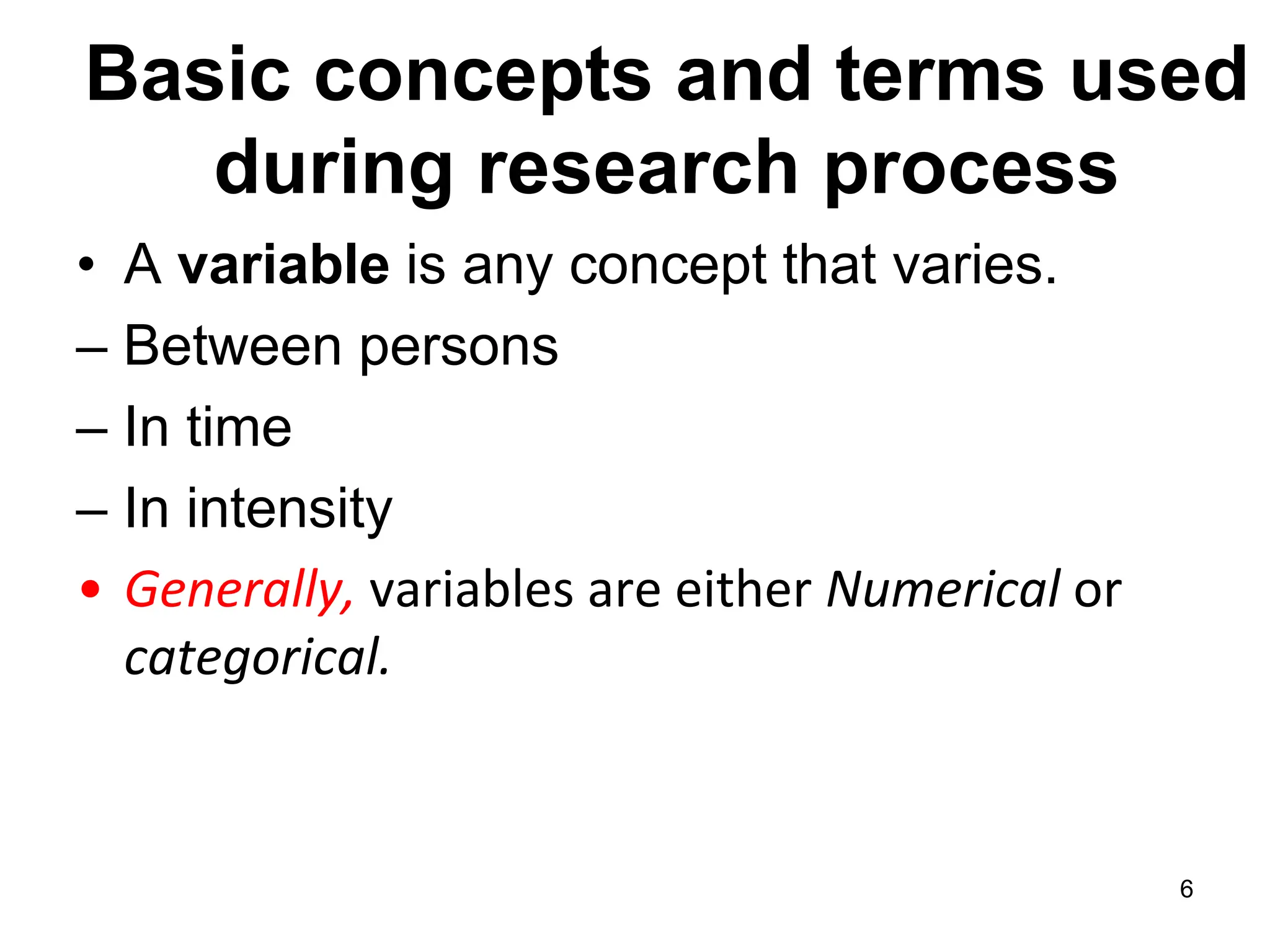 Basic concepts and terms used during research process

• A variable is any concept that varies.

– Between persons

– In time

– In intensity

• Generally, variables are either Numerical or categorical.

6